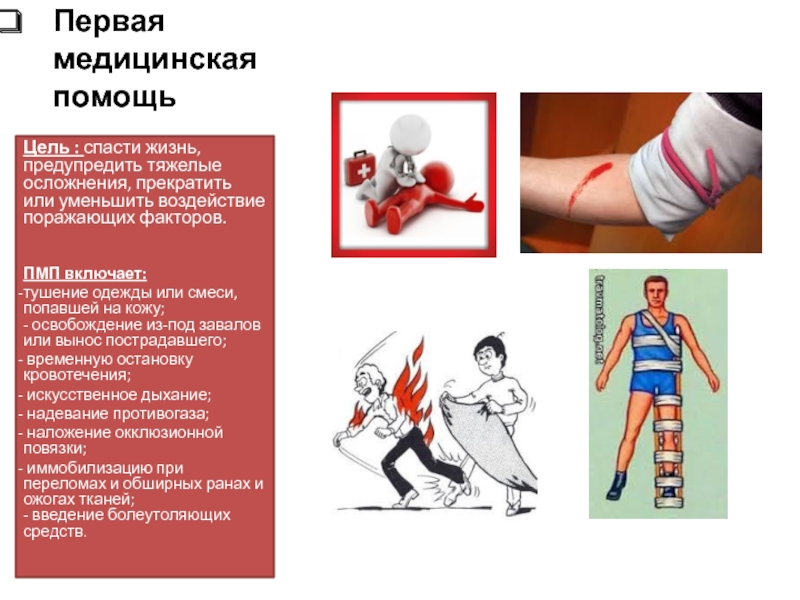 Первая медицинская помощь

Цель : спасти жизнь, предупредить тяжелые осложнения, прекратить или уменьшить воздействие поражающих факторов.

ПМП включает:
-тушение одежды или смеси, попавшей на кожу;
- освобождение из-под завалов или вынос пострадавшего;
- временную остановку кровотечения;
- искусственное дыхание;
- надевание противогаза;
- наложение окклюзионной повязки;
- иммобилизацию при переломах и обширных ранах и ожогах тканей;
- введение болеутоляющих средств.

travmatolog.net